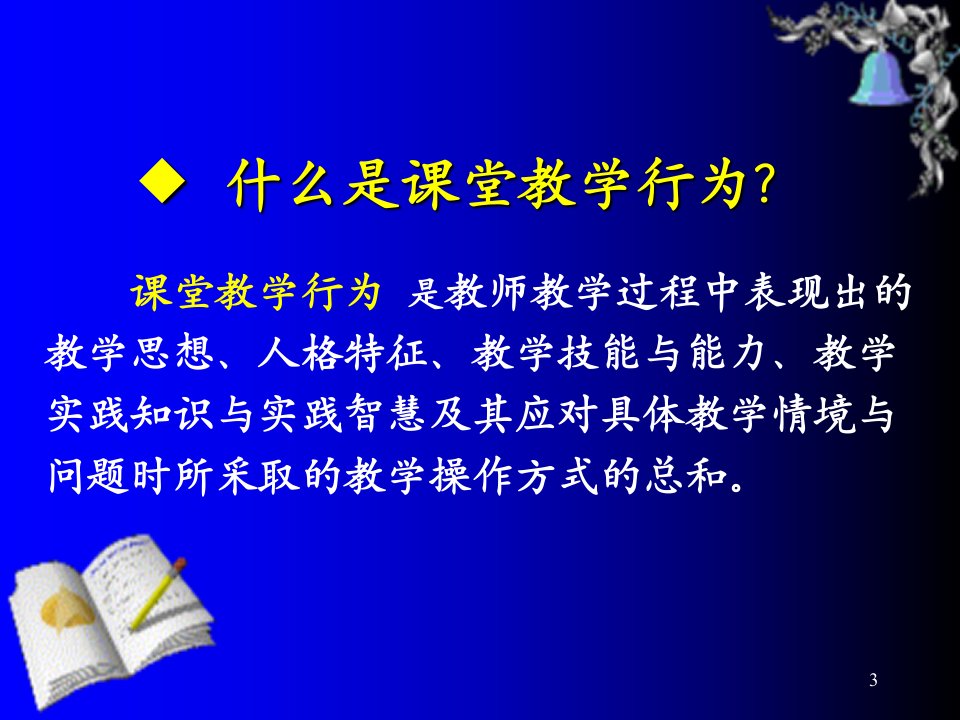 ◆ 什么是课堂教学行为?

课堂教学行为 是教师教学过程中表现出的教学思想、人格特征、教学技能与能力、教学实践知识与实践智慧及其应对具体教学情境与问题时所采取的教学操作方式的总和。

3